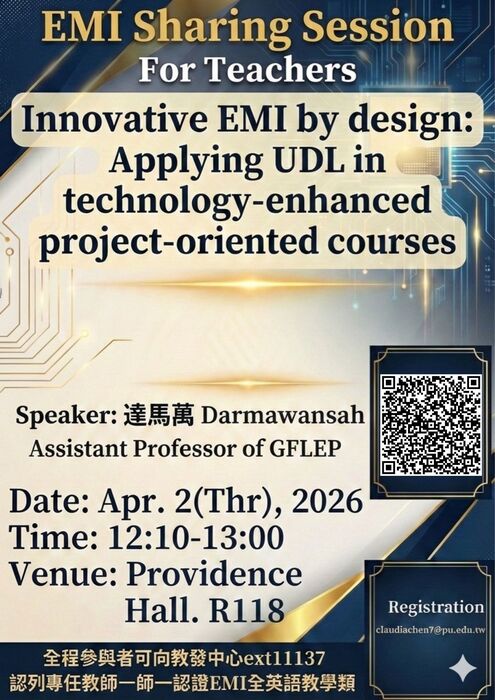 EMI Sharing Session
For Teachers

Innovative EMI by design: Applying UDL in technology-enhanced project-oriented courses

Speaker: 達馬萬 Darmawansah
Assistant Professor of GFLEP

Date: Apr. 2(Thr), 2026
Time: 12:10-13:00
Venue: Providence Hall. R118

Registration
claudiachen7@pu.edu.tw

全程參與者可向教發中心ext11137
認列專任教師一師一認證EMI全英語教學類